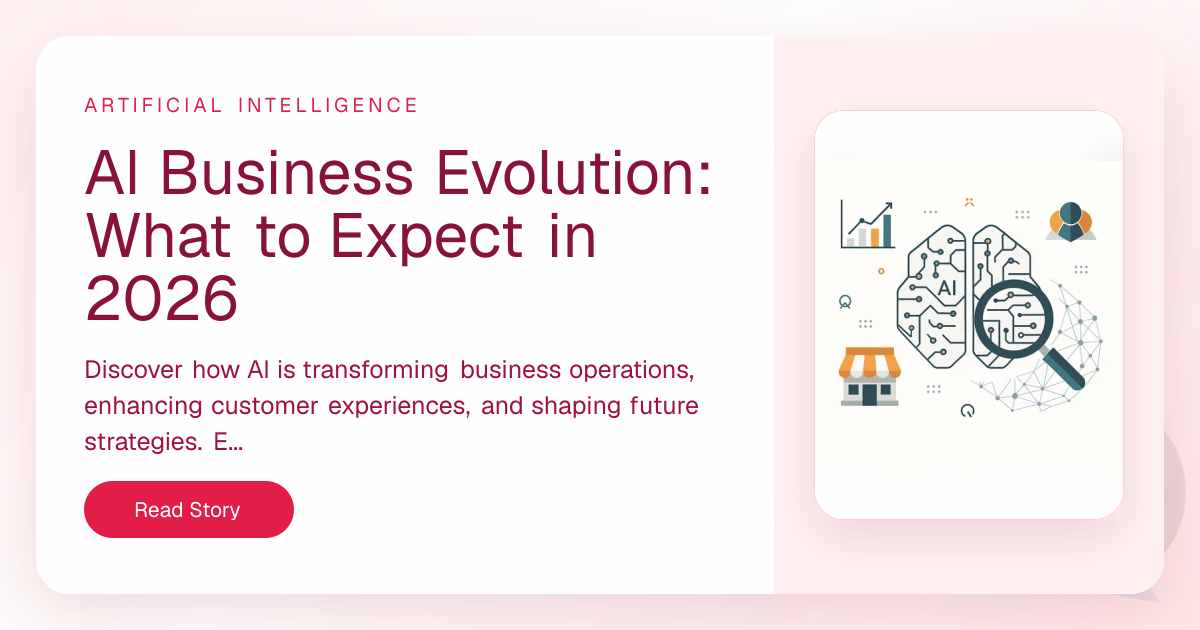 ARTIFICIAL INTELLIGENCE

AI Business Evolution: What to Expect in 2026

Discover how AI is transforming business operations, enhancing customer experiences, and shaping future strategies. E...

Read Story

AI